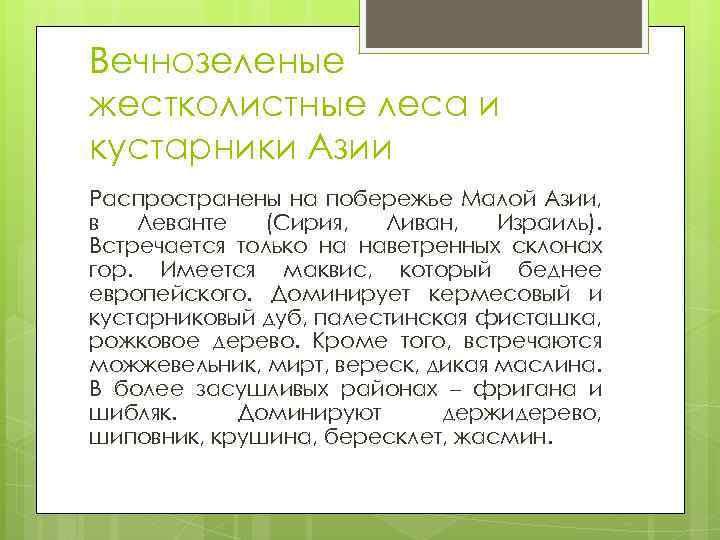 Вечнозеленые жестколистные леса и кустарники Азии

Распространены на побережье Малой Азии, в Леванте (Сирия, Ливан, Израиль). Встречается только на наветренных склонах гор. Имеется маквис, который беднее европейского. Доминирует кермесовый и кустарниковый дуб, палестинская фисташка, рожковое дерево. Кроме того, встречаются можжевельник, мирт, вереск, дикая маслина. В более засушливых районах – фригана и шибляк. Доминируют держидерево, шиповник, крушина, бересклет, жасмин.